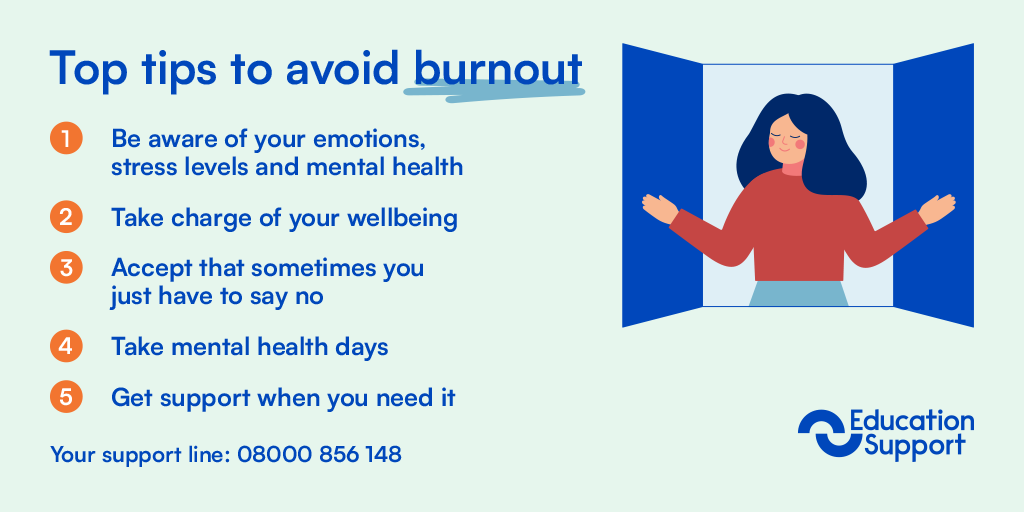 Top tips to avoid burnout

1 Be aware of your emotions, stress levels and mental health

2 Take charge of your wellbeing

3 Accept that sometimes you just have to say no

4 Take mental health days

5 Get support when you need it

Your support line: 08000 856 148

Education Support